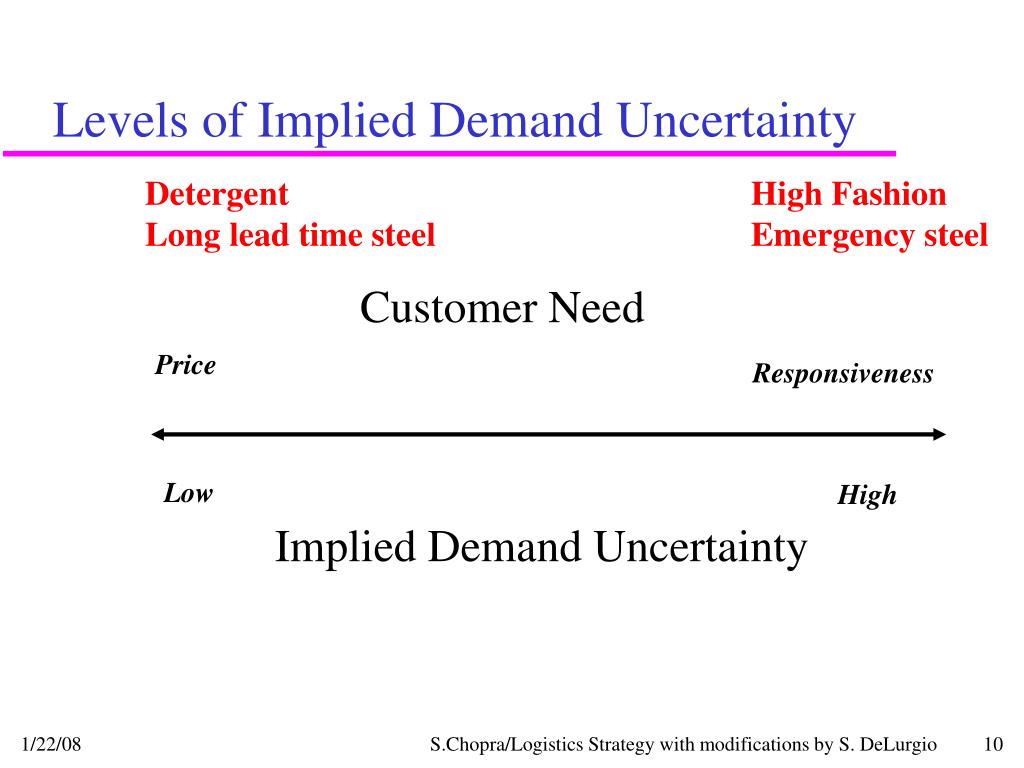 Levels of Implied Demand Uncertainty

Detergent
Long lead time steel

High Fashion
Emergency steel

Customer Need

Price

Responsiveness

Low

High

Implied Demand Uncertainty

1/22/08

S.Chopra/Logistics Strategy with modifications by S. DeLurgio

10